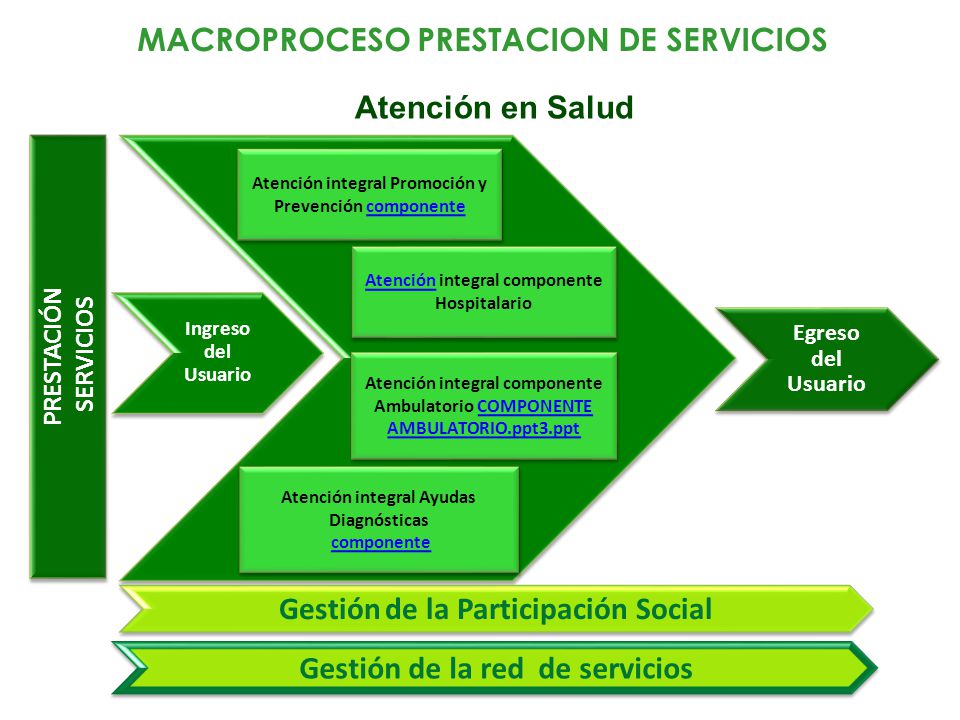 MACROPROCESO PRESTACION DE SERVICIOS

Atención en Salud

PRESTACIÓN SERVICIOS

Ingreso del Usuario

Atención integral Promoción y Prevención componente

Atención integral componente Hospitalario

Atención integral componente Ambulatorio COMPONENTE AMBULATORIO.ppt3.ppt

Atención integral Ayudas Diagnósticas componente

Egreso del Usuario

Gestión de la Participación Social

Gestión de la red de servicios